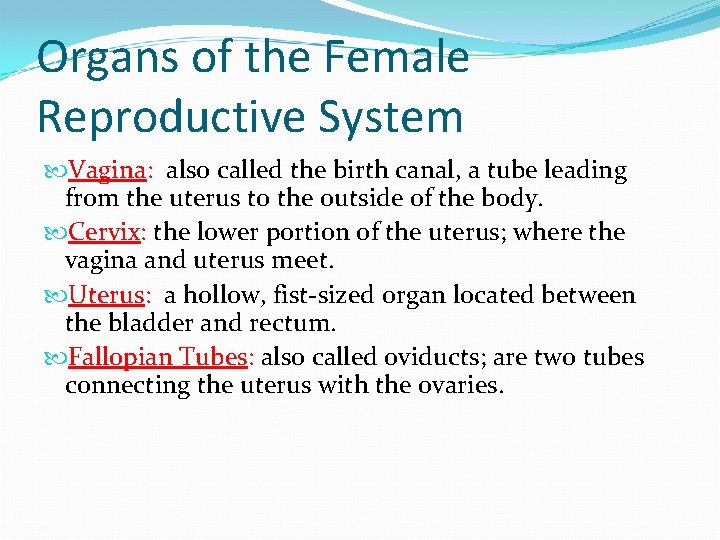 Organs of the Female Reproductive System

Vagina: also called the birth canal, a tube leading from the uterus to the outside of the body.

Cervix: the lower portion of the uterus; where the vagina and uterus meet.

Uterus: a hollow, fist-sized organ located between the bladder and rectum.

Fallopian Tubes: also called oviducts; are two tubes connecting the uterus with the ovaries.